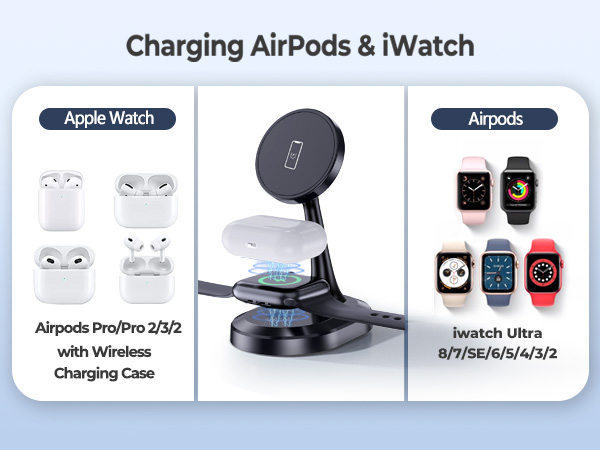 Charging AirPods & iWatch

Apple Watch

Airpods Pro/Pro 2/3/2 with Wireless Charging Case

Airpods

iwatch Ultra 8/7/SE/6/5/4/3/2